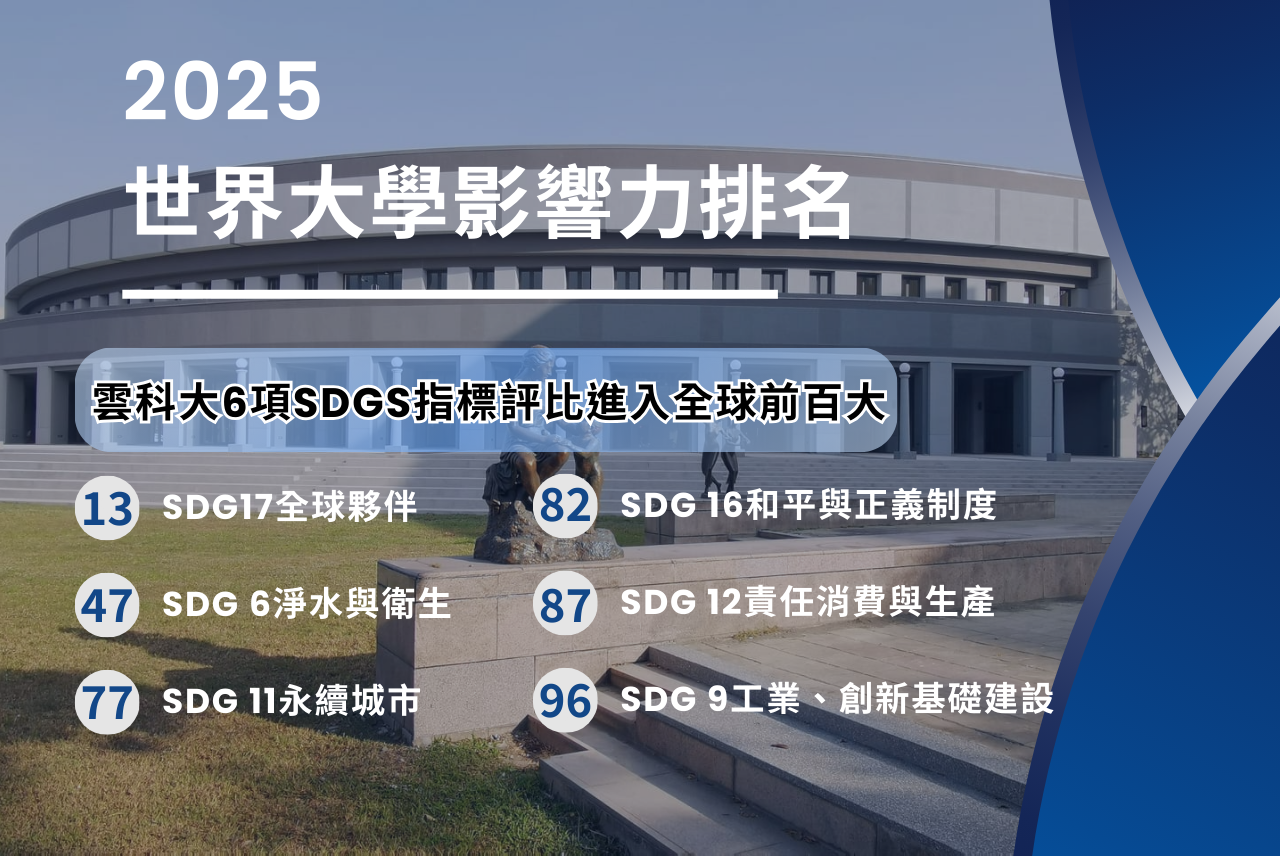 2025
世界大學影響力排名

雲科大6項SDGS指標評比進入全球前百大

13 SDG17全球夥伴

47 SDG 6淨水與衛生

77 SDG 11永續城市

82 SDG 16和平與正義制度

87 SDG 12責任消費與生產

96 SDG 9工業、創新基礎建設